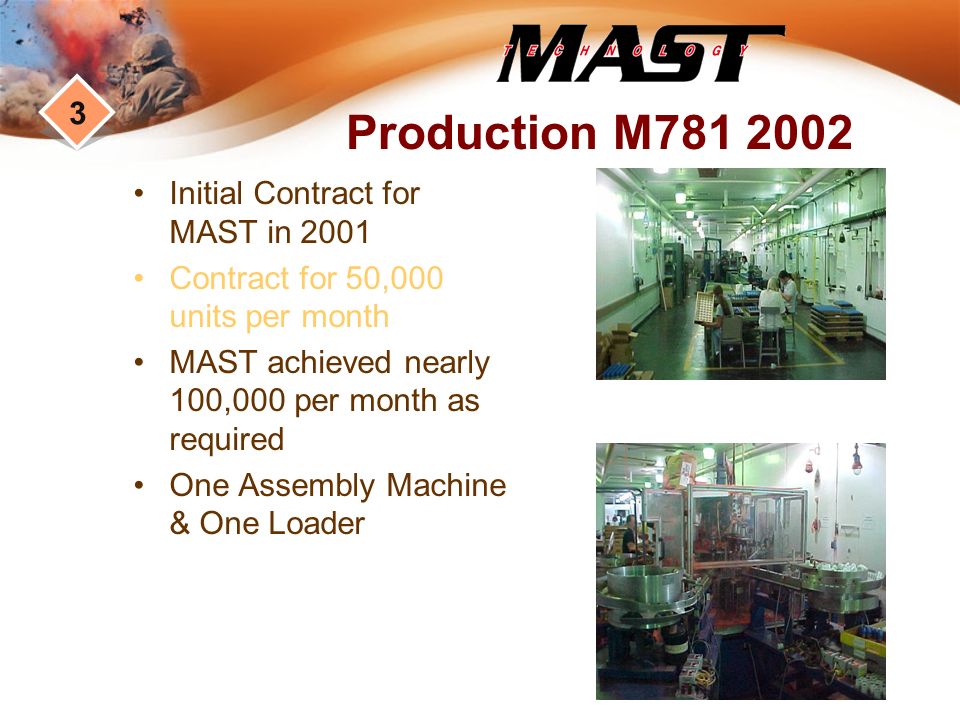 3

MAST
TECHNOLOGY

Production M781 2002

• Initial Contract for MAST in 2001
• Contract for 50,000 units per month
• MAST achieved nearly 100,000 per month as required
• One Assembly Machine & One Loader